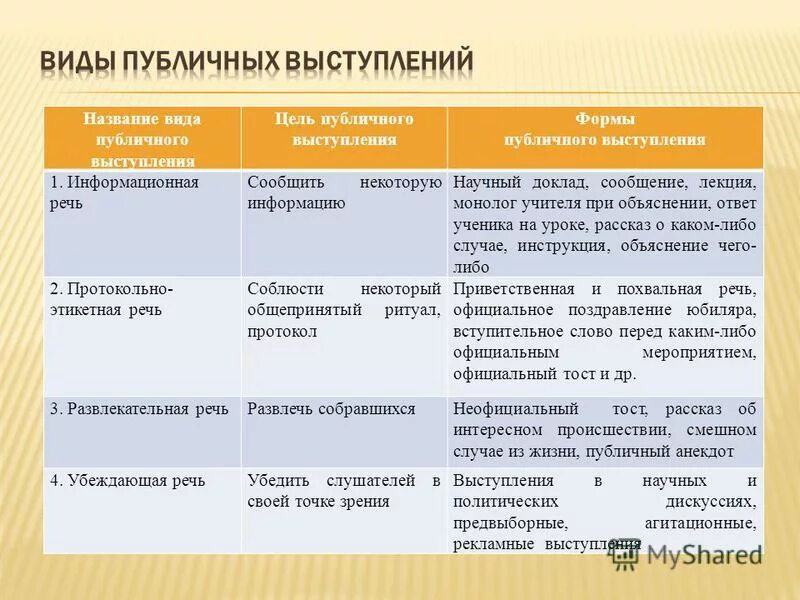 ВИДЫ ПУБЛИЧНЫХ ВЫСТУПЛЕНИЙ

| Название вида публичного выступления | Цель публичного выступления | Формы публичного выступления |
|---|---|---|
| 1. Информационная речь | Сообщить некоторую информацию | Научный доклад, сообщение, лекция, монолог учителя при объяснении, ответ ученика на уроке, рассказ о каком-либо случае, инструкция, объяснение чего-либо |
| 2. Протокольно-этикетная речь | Соблюсти некоторый общепринятый ритуал, протокол | Приветственная и похвальная речь, официальное поздравление юбиляра, вступительное слово перед каким-либо официальным мероприятием, официальный тост и др. |
| 3. Развлекательная речь | Развлечь собравшихся | Неофициальный тост, рассказ об интересном происшествии, смешном случае из жизни, публичный анекдот |
| 4. Убеждающая речь | Убедить слушателей в своей точке зрения | Выступления в научных и политических дискуссиях, предвыборные, агитационные, рекламные выступления |

MyShared